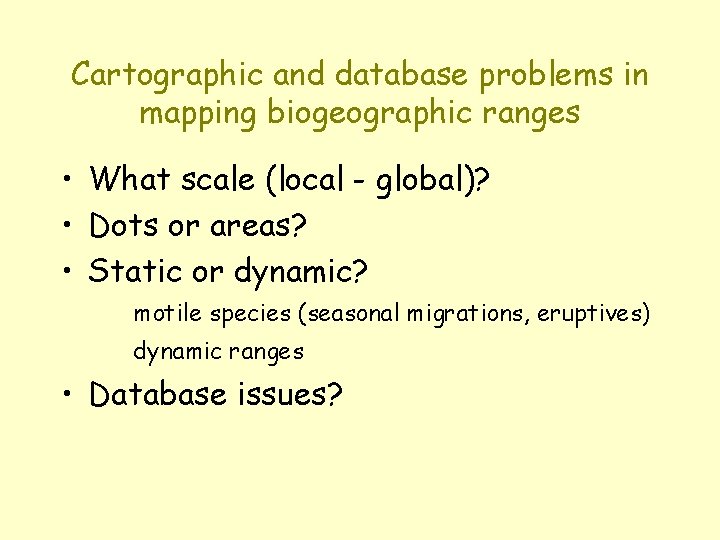 Cartographic and database problems in mapping biogeographic ranges

• What scale (local - global)?
• Dots or areas?
• Static or dynamic?

motile species (seasonal migrations, eruptives)

dynamic ranges

• Database issues?